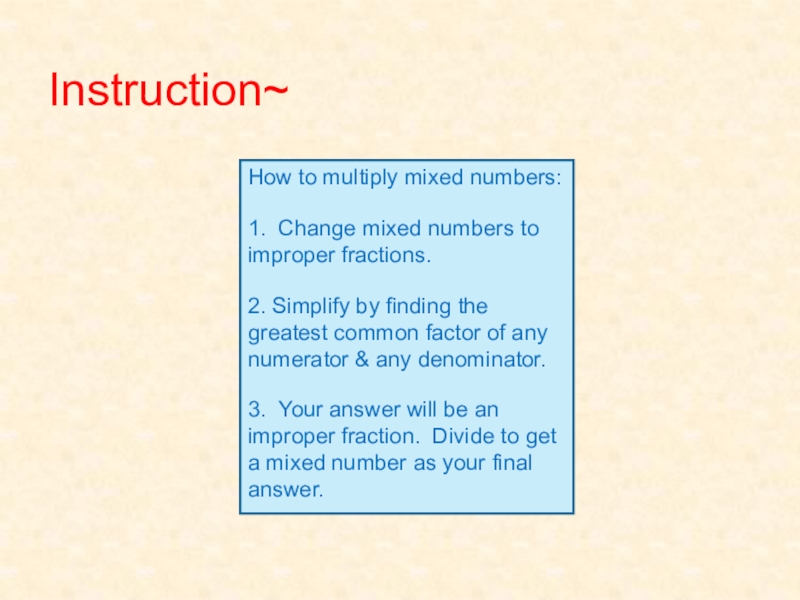 Instruction~

How to multiply mixed numbers:

1. Change mixed numbers to improper fractions.

2. Simplify by finding the greatest common factor of any numerator & any denominator.

3. Your answer will be an improper fraction. Divide to get a mixed number as your final answer.